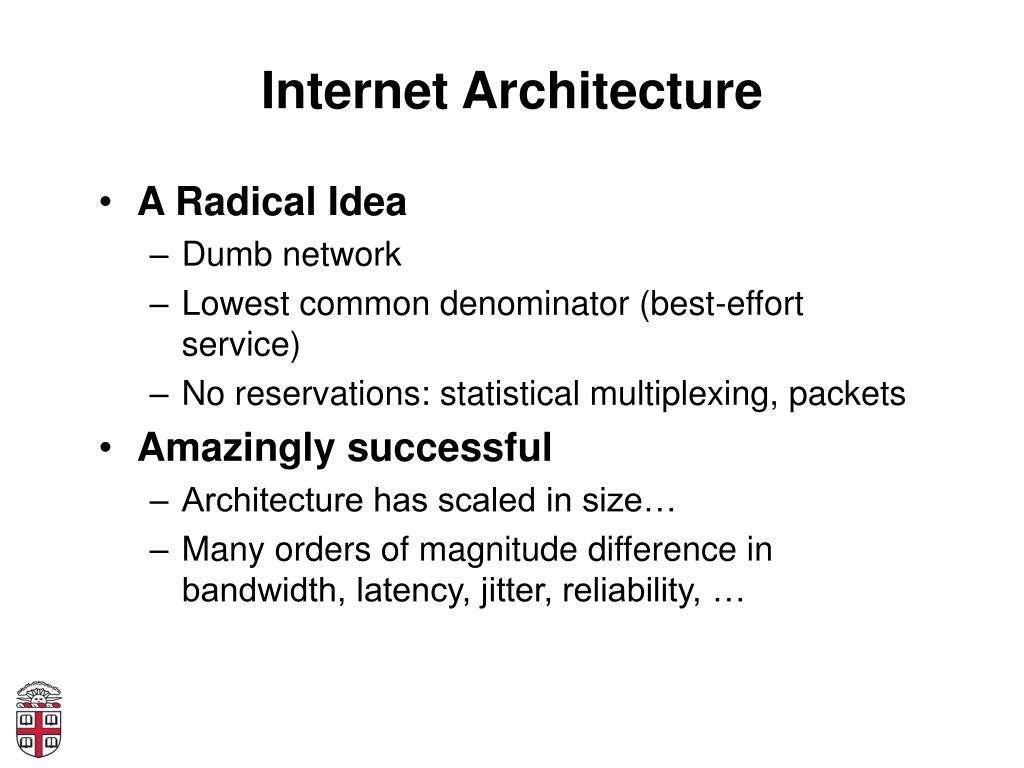 Internet Architecture

• A Radical Idea
– Dumb network
– Lowest common denominator (best-effort service)
– No reservations: statistical multiplexing, packets
• Amazingly successful
– Architecture has scaled in size…
– Many orders of magnitude difference in bandwidth, latency, jitter, reliability, …